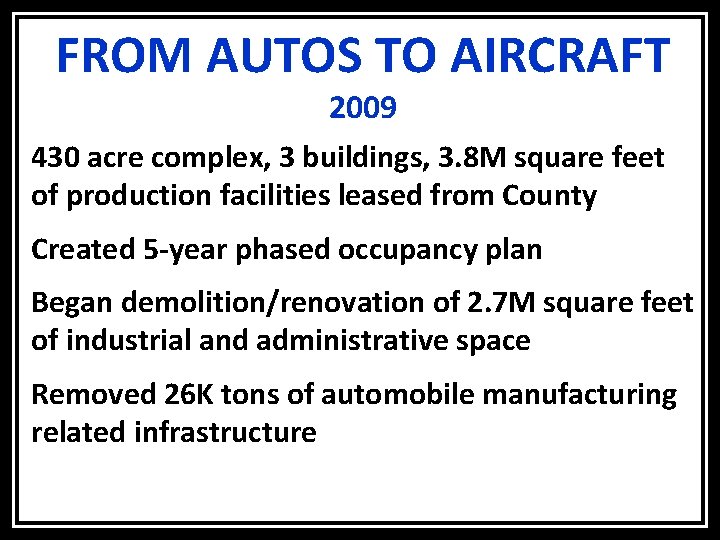 FROM AUTOS TO AIRCRAFT
2009

430 acre complex, 3 buildings, 3.8M square feet of production facilities leased from County

Created 5-year phased occupancy plan

Began demolition/renovation of 2.7M square feet of industrial and administrative space

Removed 26K tons of automobile manufacturing related infrastructure